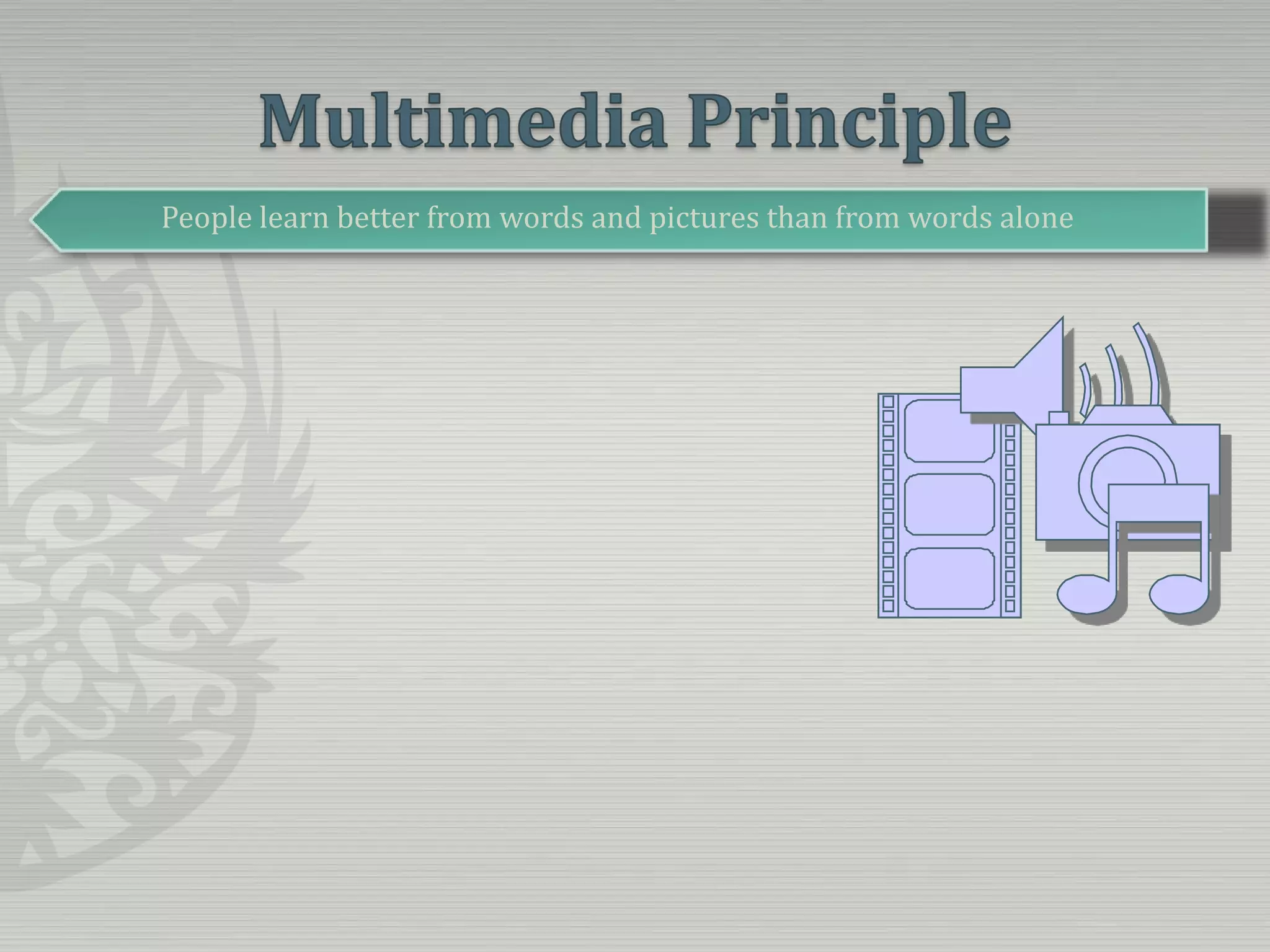 Multimedia Principle

People learn better from words and pictures than from words alone